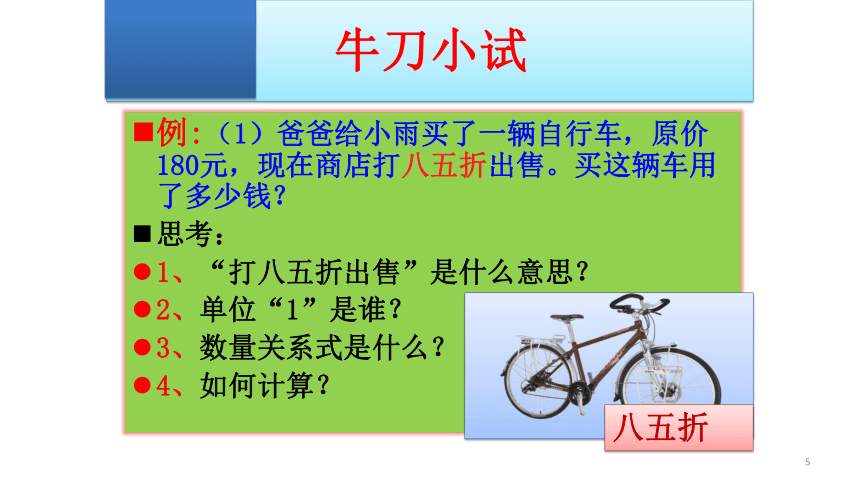 牛刀小试

■例：（1）爸爸给小雨买了一辆自行车，原价180元，现在商店打八五折出售。买这辆车用了多少钱？

■思考：

●1、“打八五折出售”是什么意思？

●2、单位“1”是谁？

●3、数量关系式是什么？

●4、如何计算？

八五折

5